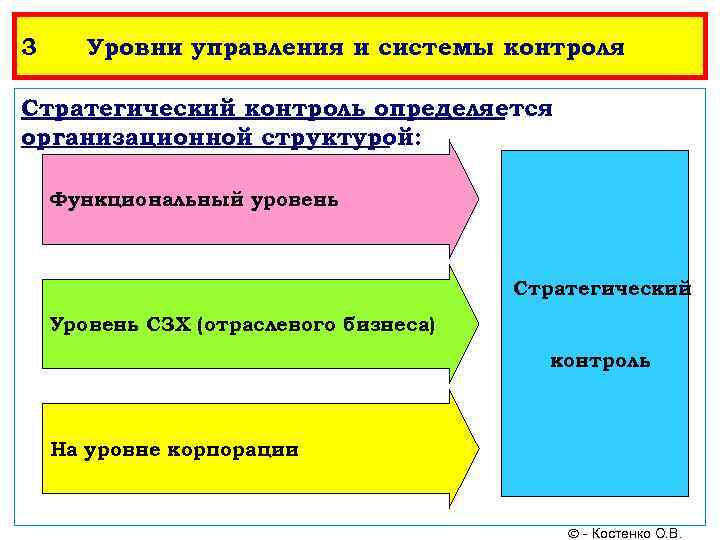 3 Уровни управления и системы контроля

Стратегический контроль определяется организационной структурой:

Функциональный уровень

Уровень СЗХ (отраслевого бизнеса)

На уровне корпорации

Стратегический контроль

© - Костенко О.В.